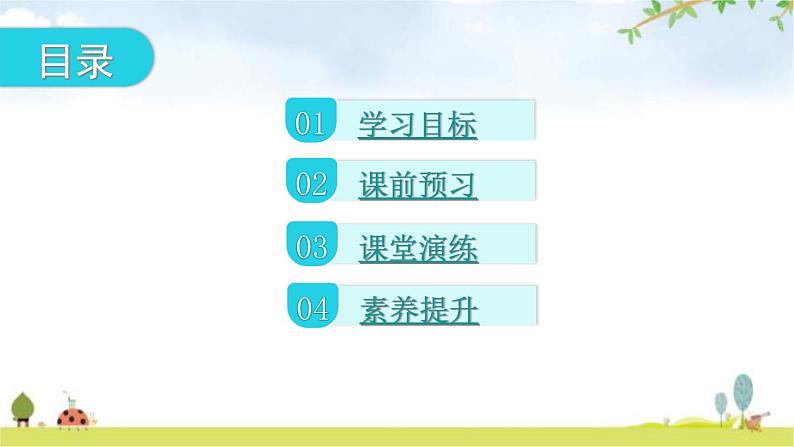 目录

01 学习目标

02 课前预习

03 课堂演练

04 素养提升